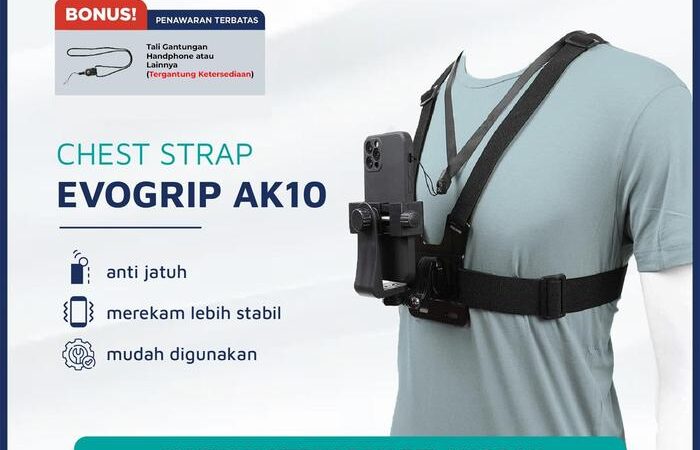 BONUS!
PENAWARAN TERBATAS

Tali Gantungan Handphone atau Lainnya
(Tergantung Ketersediaan)

CHEST STRAP
EVOGRIP AK10

anti jatuh

merekam lebih stabil

mudah digunakan